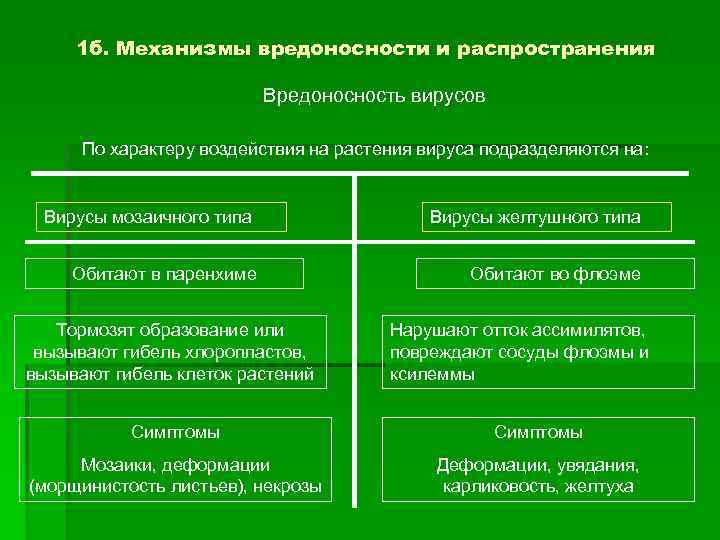 1б. Механизмы вредоносности и распространения

Вредоносность вирусов

По характеру воздействия на растения вируса подразделяются на:

Вирусы мозаичного типа

Обитают в паренхиме

Тормозят образование или вызывают гибель хлоропластов, вызывают гибель клеток растений

Симптомы

Мозаики, деформации (морщинистость листьев), некрозы

Вирусы желтушного типа

Обитают во флоэме

Нарушают отток ассимилятов, повреждают сосуды флоэмы и ксилеммы

Симптомы

Деформации, увядания, карликовость, желтуха